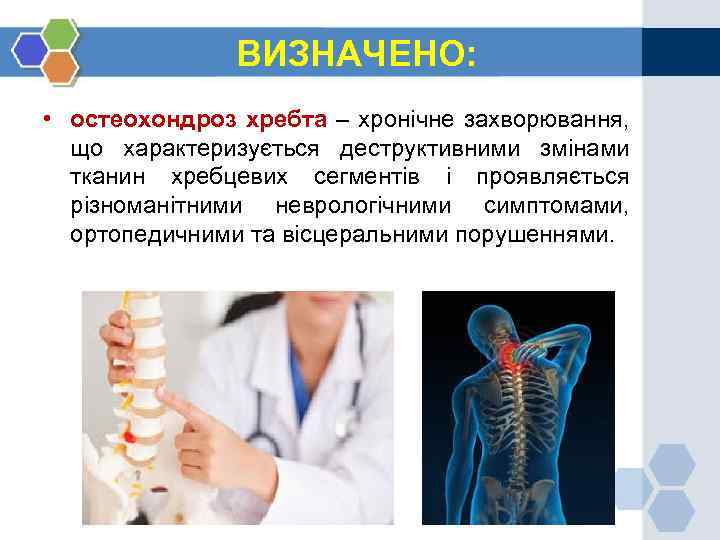 ВИЗНАЧЕНО:

• остеохондроз хребта – хронічне захворювання, що характеризується деструктивними змінами тканин хребцевих сегментів і проявляється різноманітними неврологічними симптомами, ортопедичними та вісцеральними порушеннями.